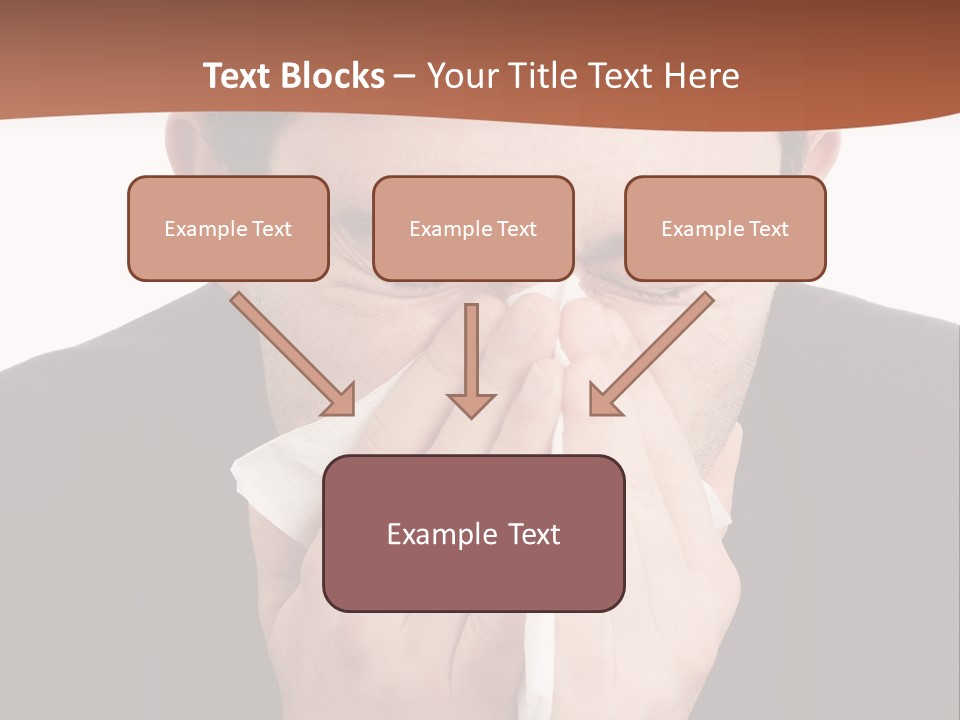 Text Blocks – Your Title Text Here

Example Text

Example Text

Example Text

Example Text